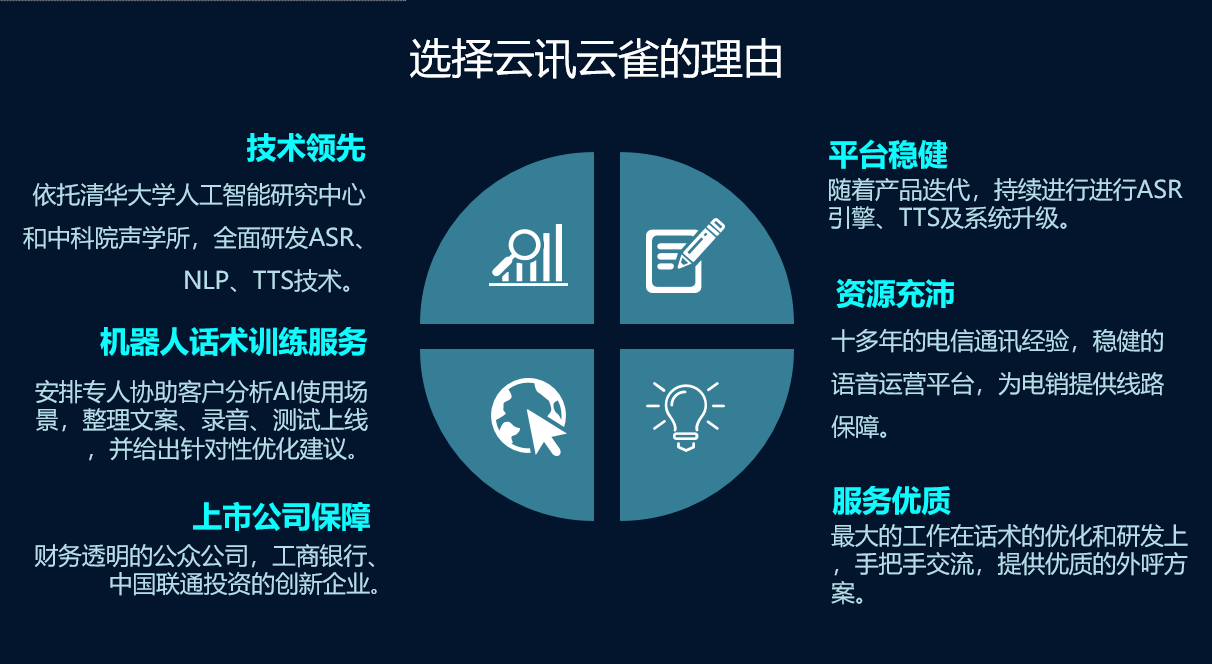 选择云讯云雀的理由

技术领先
依托清华大学人工智能研究中心和中科院声学所，全面研发ASR、NLP、TTS技术。

机器人话术训练服务
安排专人协助客户分析AI使用场景，整理文案、录音、测试上线，并给出针对性优化建议。

上市公司保障
财务透明的公众公司，工商银行、中国联通投资的创新企业。

平台稳健
随着产品迭代，持续进行进行ASR引擎、TTS及系统升级。

资源充沛
十多年的电信通讯经验，稳健的语音运营平台，为电销提供线路保障。

服务优质
最大的工作在话术的优化和研发上，手把手交流，提供优质的外呼方案。